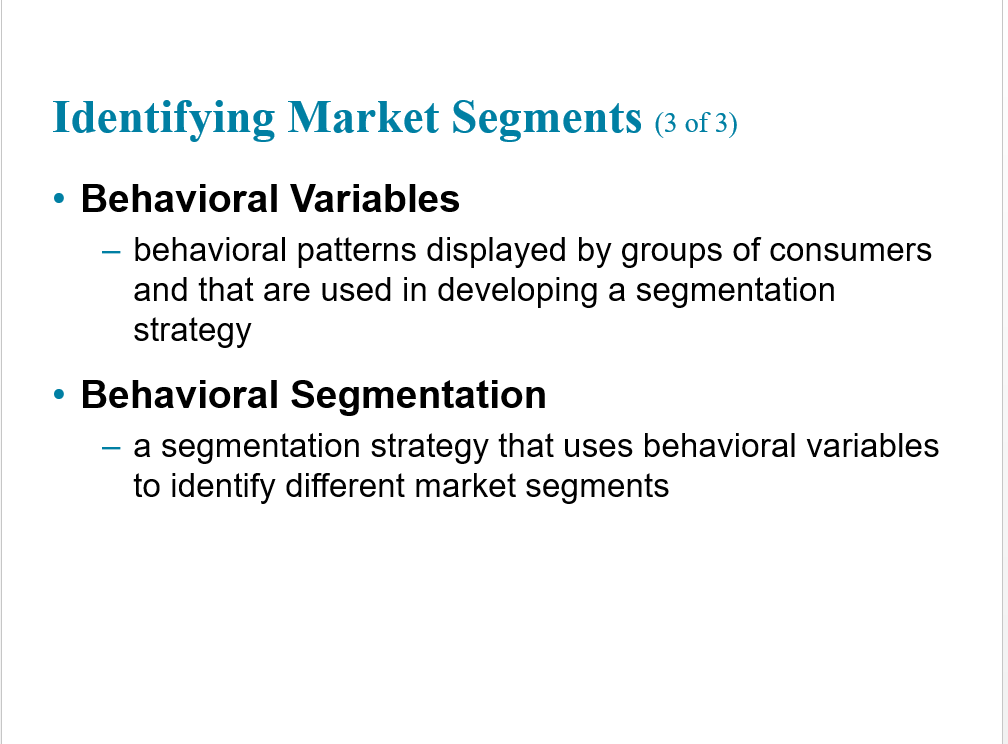 Identifying Market Segments (3 of 3)

• Behavioral Variables
– behavioral patterns displayed by groups of consumers and that are used in developing a segmentation strategy

• Behavioral Segmentation
– a segmentation strategy that uses behavioral variables to identify different market segments